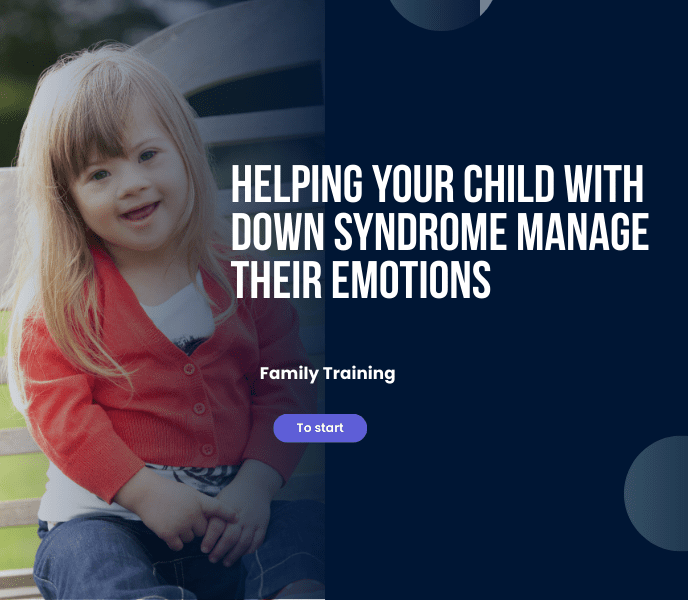 HELPING YOUR CHILD WITH DOWN SYNDROME MANAGE THEIR EMOTIONS

Family Training

To start